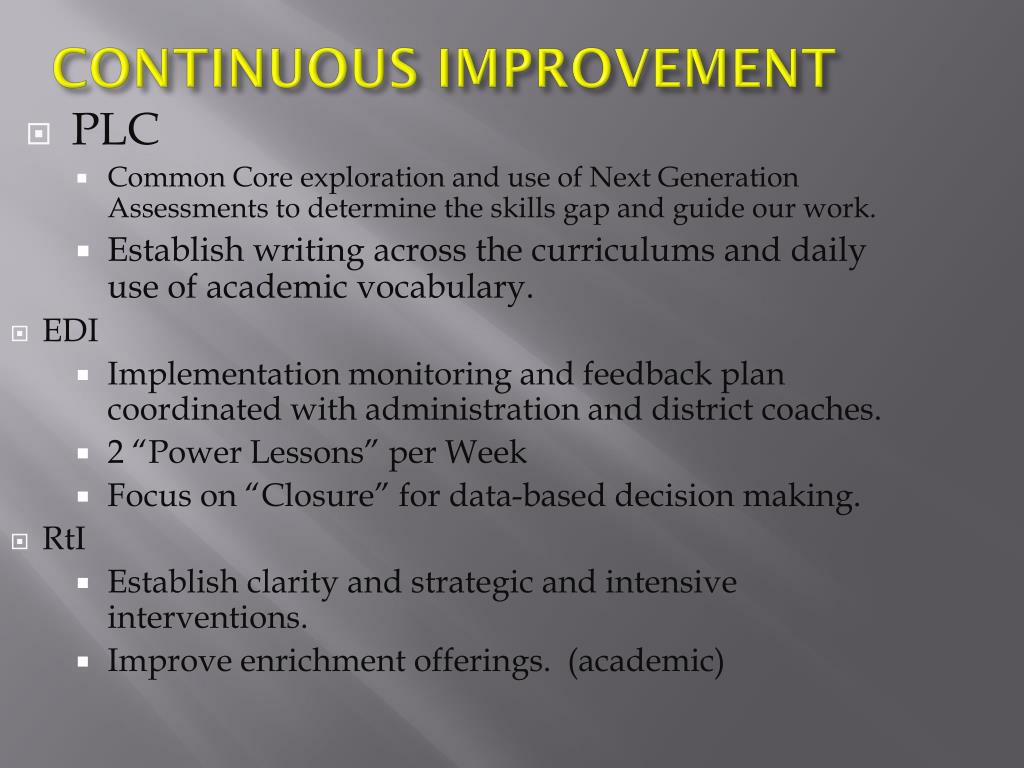 CONTINUOUS IMPROVEMENT

PLC

Common Core exploration and use of Next Generation Assessments to determine the skills gap and guide our work.

Establish writing across the curriculums and daily use of academic vocabulary.

EDI

Implementation monitoring and feedback plan coordinated with administration and district coaches.

2 “Power Lessons” per Week

Focus on “Closure” for data-based decision making.

RtI

Establish clarity and strategic and intensive interventions.

Improve enrichment offerings. (academic)